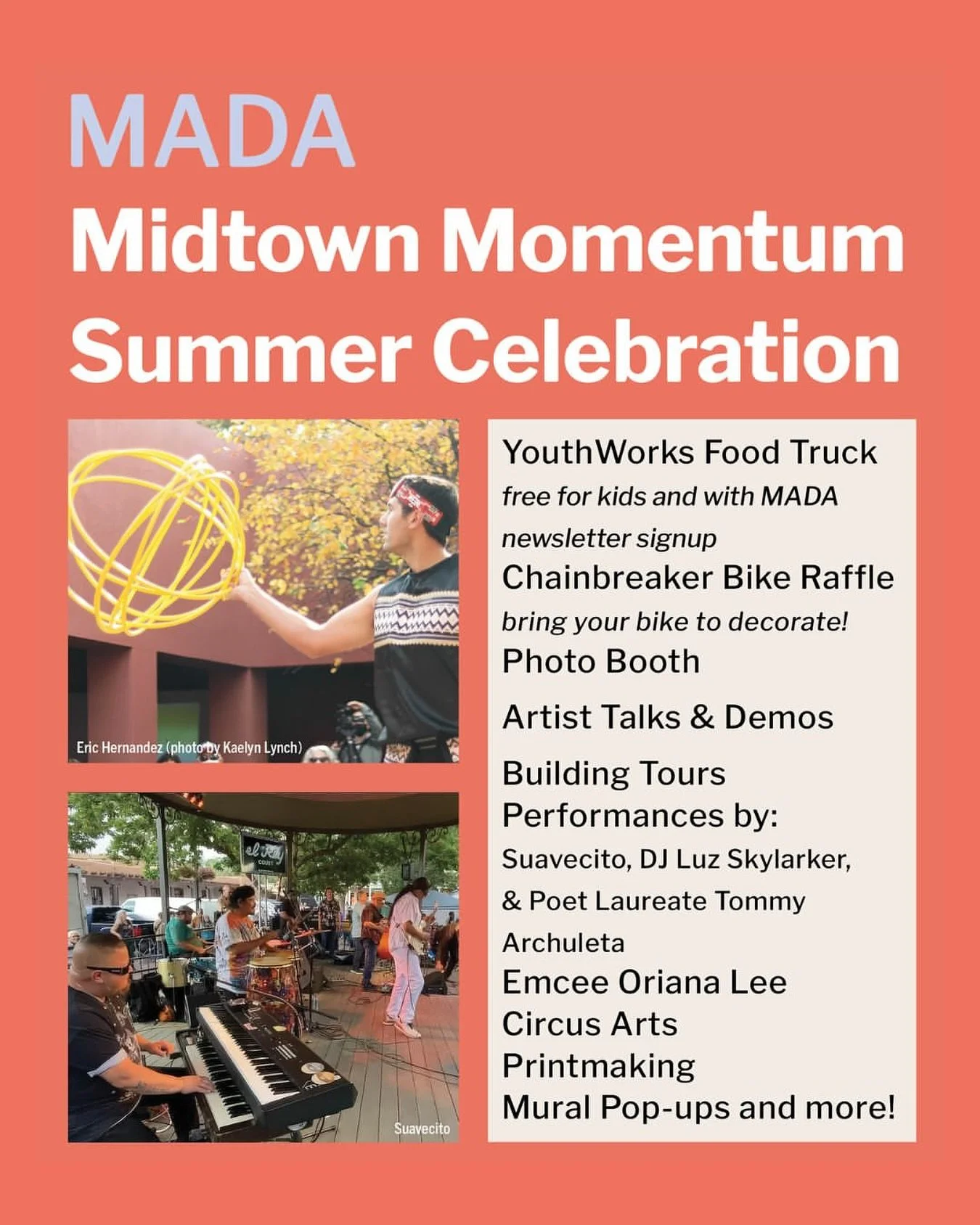 MADA

Midtown Momentum Summer Celebration

Eric Hernandez (photo by Kaelyn Lynch)

Suavecito

YouthWorks Food Truck
free for kids and with MADA newsletter signup
Chainbreaker Bike Raffle
bring your bike to decorate!
Photo Booth
Artist Talks & Demos
Building Tours
Performances by:
Suavecito, DJ Luz Skylarker, & Poet Laureate Tommy Archuleta
Emcee Oriana Lee
Circus Arts
Printmaking
Mural Pop-ups and more!